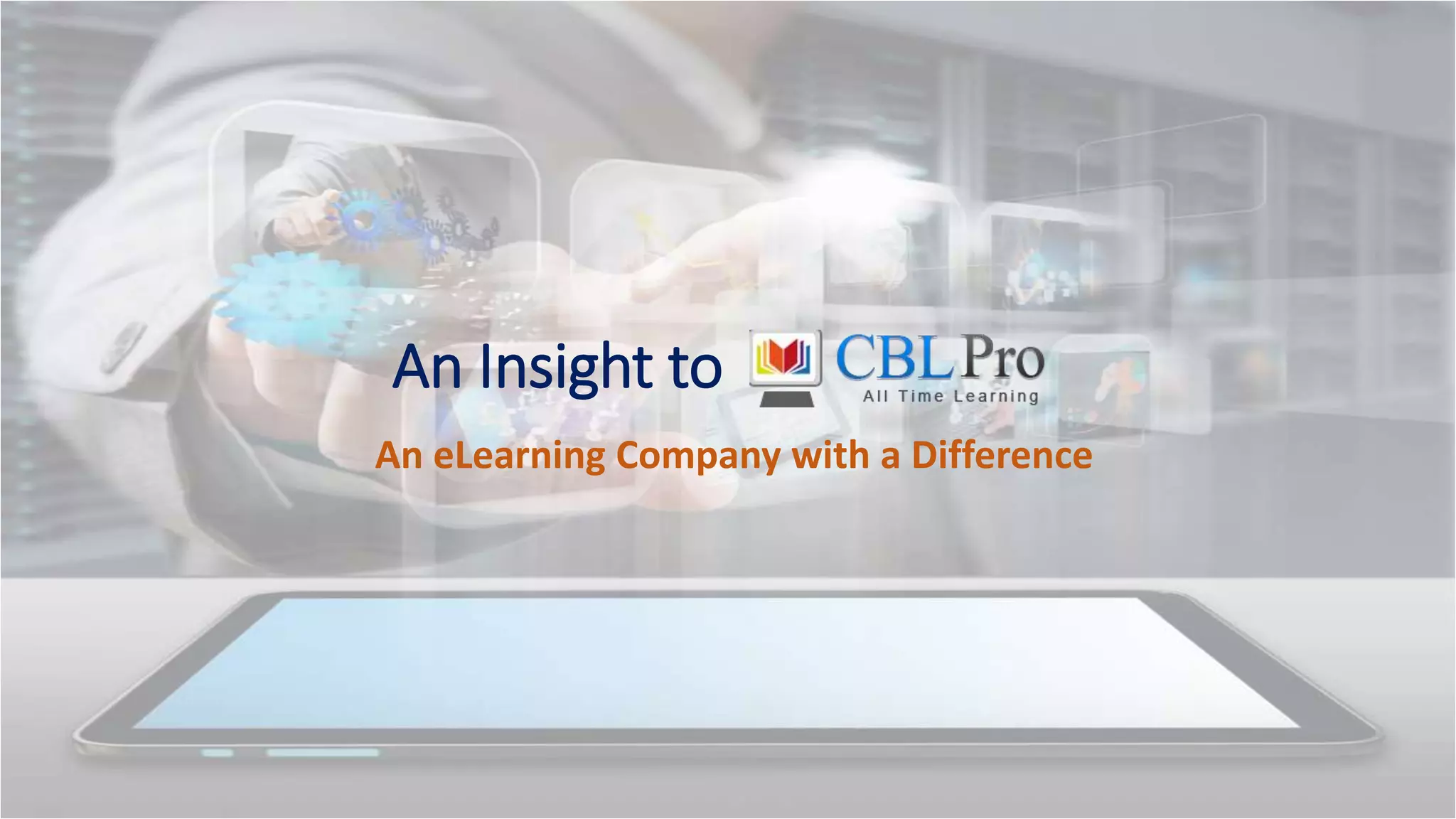 An Insight to CBL Pro
All Time Learning

An eLearning Company with a Difference